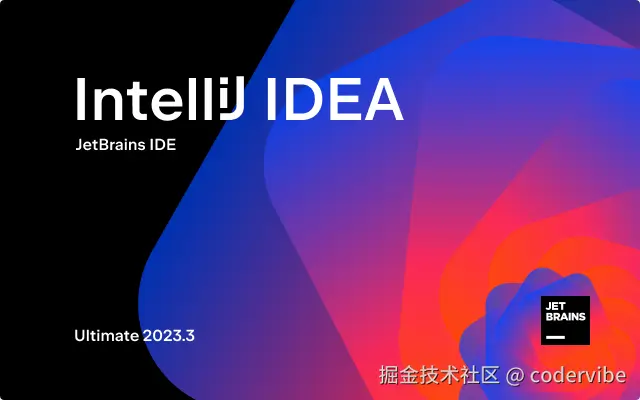 IntelliJ IDEA

JetBrains IDE

Ultimate 2023.3

JET
BRAINS

掘金技术社区 @ codervibe